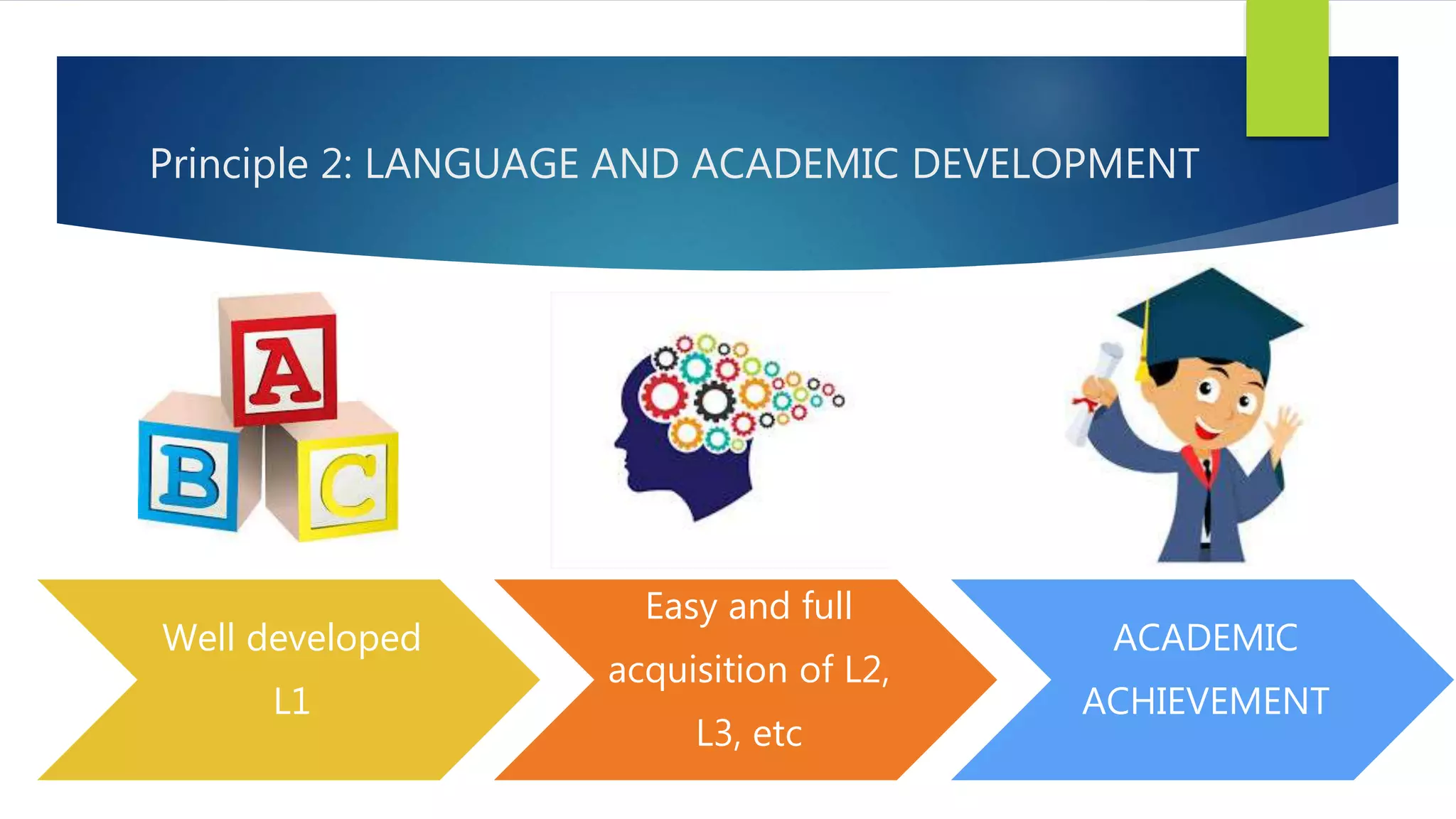 Principle 2: LANGUAGE AND ACADEMIC DEVELOPMENT

A

B

C

Well developed L1

Easy and full acquisition of L2, L3, etc

ACADEMIC ACHIEVEMENT